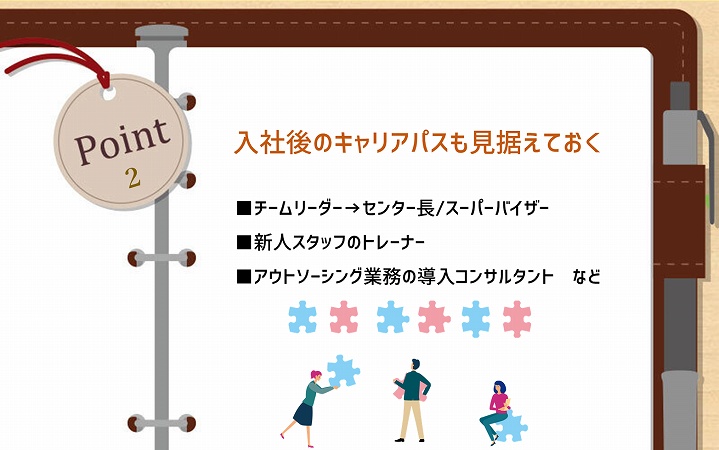 Point
2

入社後のキャリアパスも見据えておく

■チームリーダー→センター長/スーパーバイザー
■新人スタッフのトレーナー
■アウトソーシング業務の導入コンサルタント　など